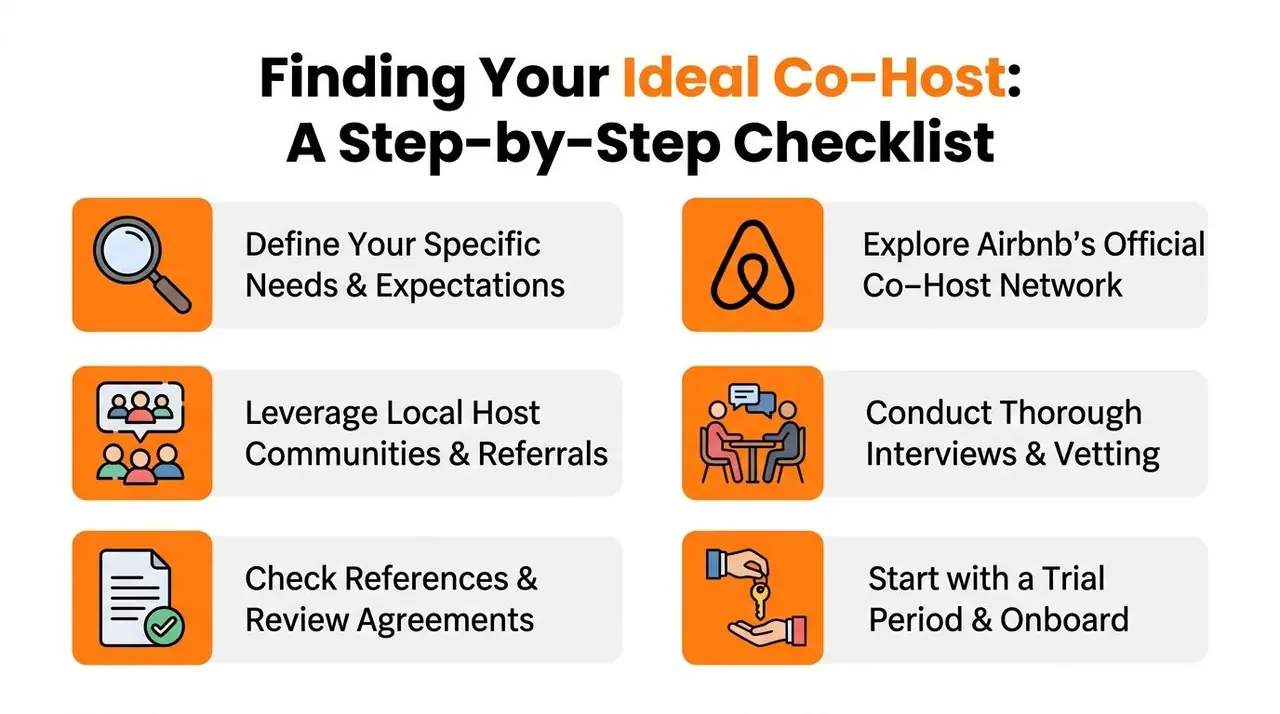 Finding Your Ideal Co-Host:
A Step-by-Step Checklist

Define Your Specific Needs & Expectations

Explore Airbnb's Official Co–Host Network

Leverage Local Host Communities & Referrals

Conduct Thorough Interviews & Vetting

Check References & Review Agreements

Start with a Trial Period & Onboard